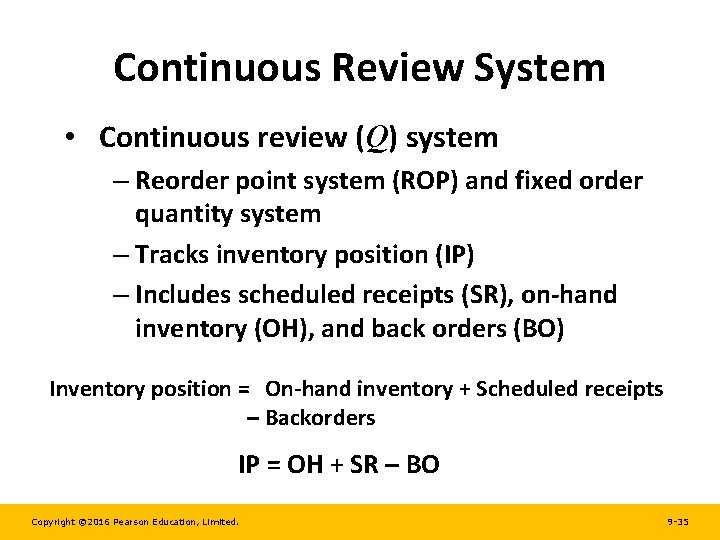 Continuous Review System

• Continuous review ($Q$) system
– Reorder point system (ROP) and fixed order quantity system
– Tracks inventory position (IP)
– Includes scheduled receipts (SR), on-hand inventory (OH), and back orders (BO)

Inventory position = On-hand inventory + Scheduled receipts – Backorders

IP = OH + SR – BO

Copyright ©2016 Pearson Education, Limited.

9-35